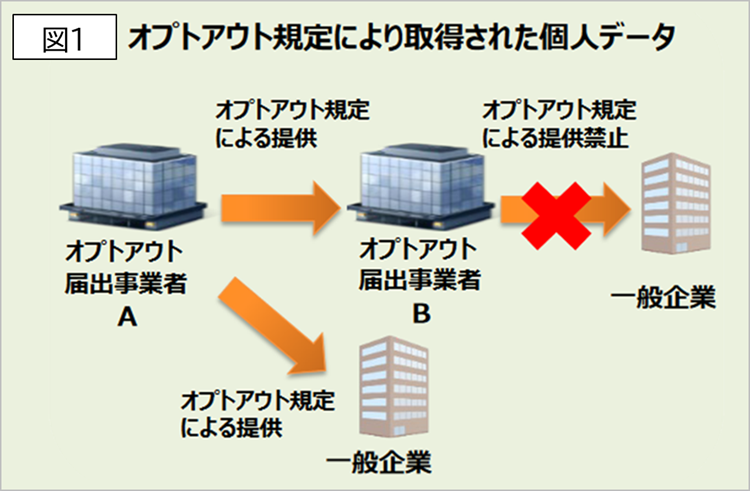 図1 オプトアウト規定により取得された個人データ

オプトアウト規定による提供

オプトアウト規定による提供禁止

オプトアウト届出事業者
A

オプトアウト届出事業者
B

一般企業

オプトアウト規定による提供

一般企業